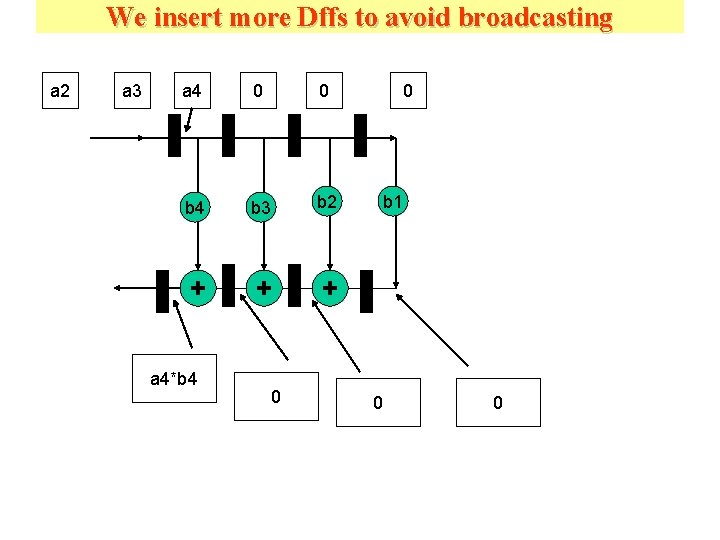 We insert more Dffs to avoid broadcasting

a2 a3 a4 0 0 0

b4 b3 b2 b1

+ + +

a4*b4

0

0

0